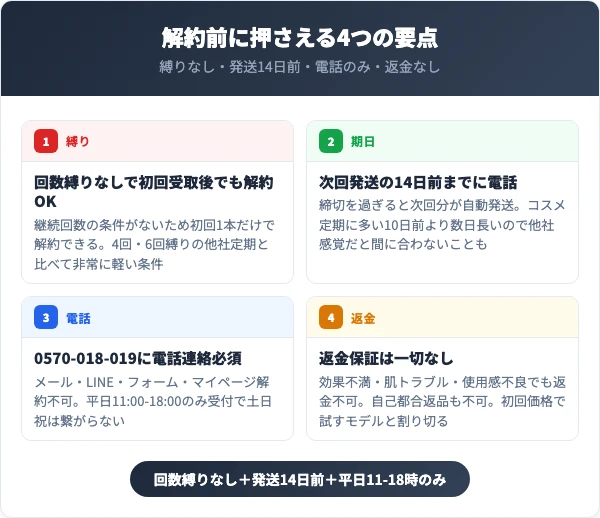 解約前に押さえる4つの要点

縛りなし・発送14日前・電話のみ・返金なし

1 縛り

回数縛りなしで初回受取後でも解約OK

継続回数の条件がないため初回1本だけで解約できる。4回・6回縛りの他社定期と比べて非常に軽い条件

2 期日

次回発送の14日前までに電話

締切を過ぎると次回分が自動発送。コスメ定期に多い10日前より数日長いので他社感覚だと間に合わないことも

3 電話

0570-018-019に電話連絡必須

メール・LINE・フォーム・マイページ解約不可。平日11:00-18:00のみ受付で土日祝は繋がらない

4 返金

返金保証は一切なし

効果不満・肌トラブル・使用感不良でも返金不可。自己都合返品も不可。初回価格で試すモデルと割り切る

回数縛りなし＋発送14日前＋平日11-18時のみ